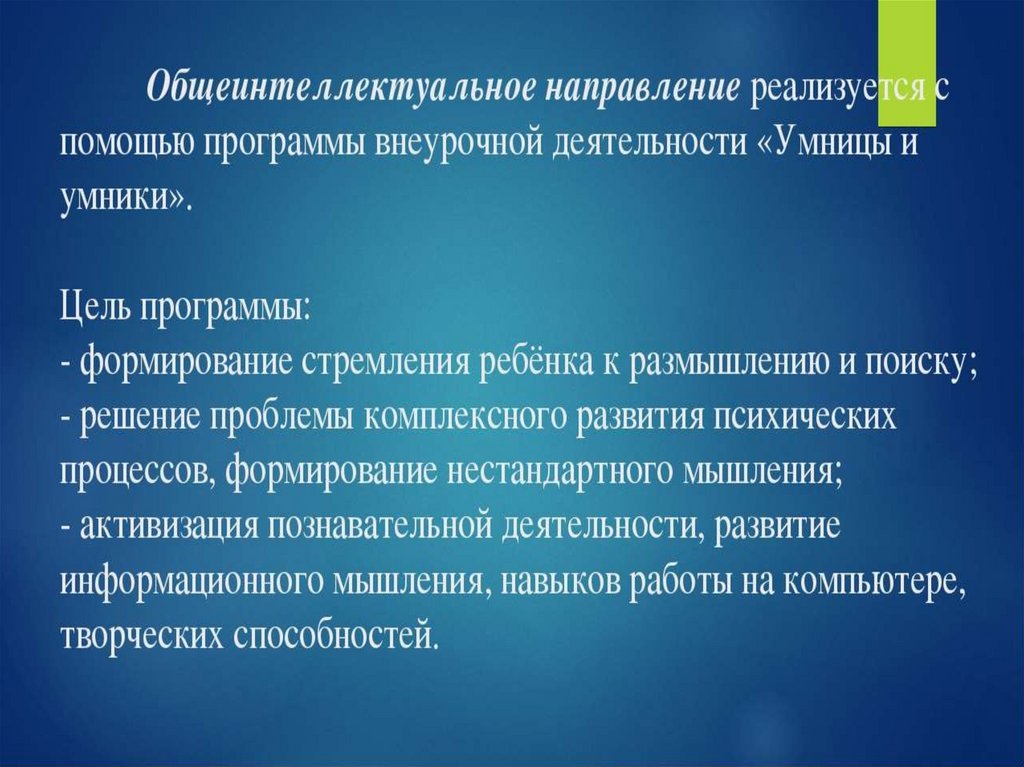 Общеинтеллектуальное направление реализуется с помощью программы внеурочной деятельности «Умницы и умники».

Цель программы:
- формирование стремления ребёнка к размышлению и поиску;
- решение проблемы комплексного развития психических процессов, формирование нестандартного мышления;
- активизация познавательной деятельности, развитие информационного мышления, навыков работы на компьютере, творческих способностей.